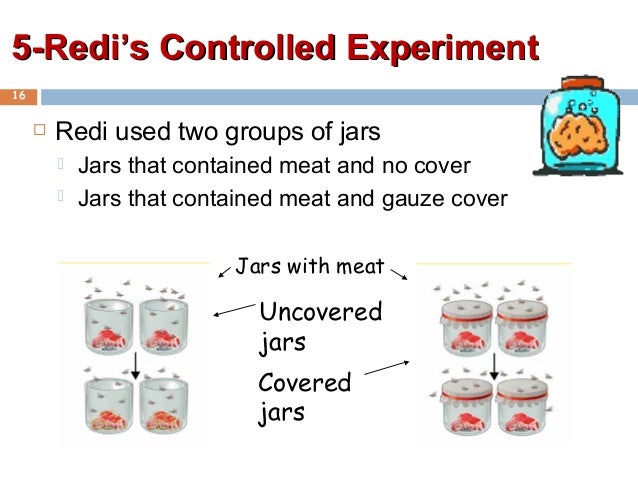 5-Redi's Controlled Experiment

16

Redi used two groups of jars
Jars that contained meat and no cover
Jars that contained meat and gauze cover

Jars with meat

Uncovered jars

Covered jars